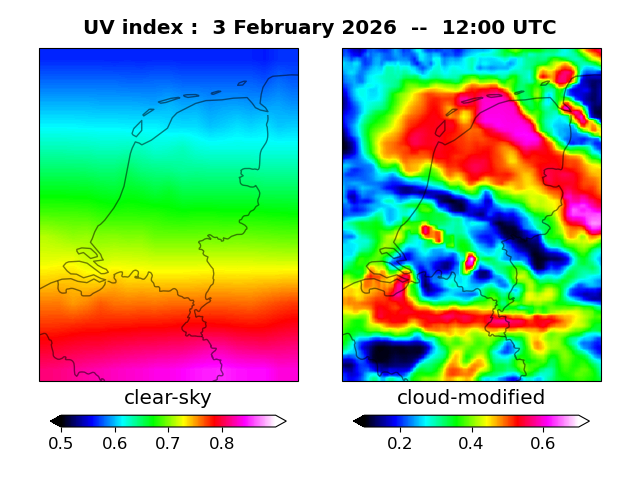 UV index : 3 February 2026 -- 12:00 UTC

clear-sky

0.5 0.6 0.7 0.8

cloud-modified

0.2 0.4 0.6